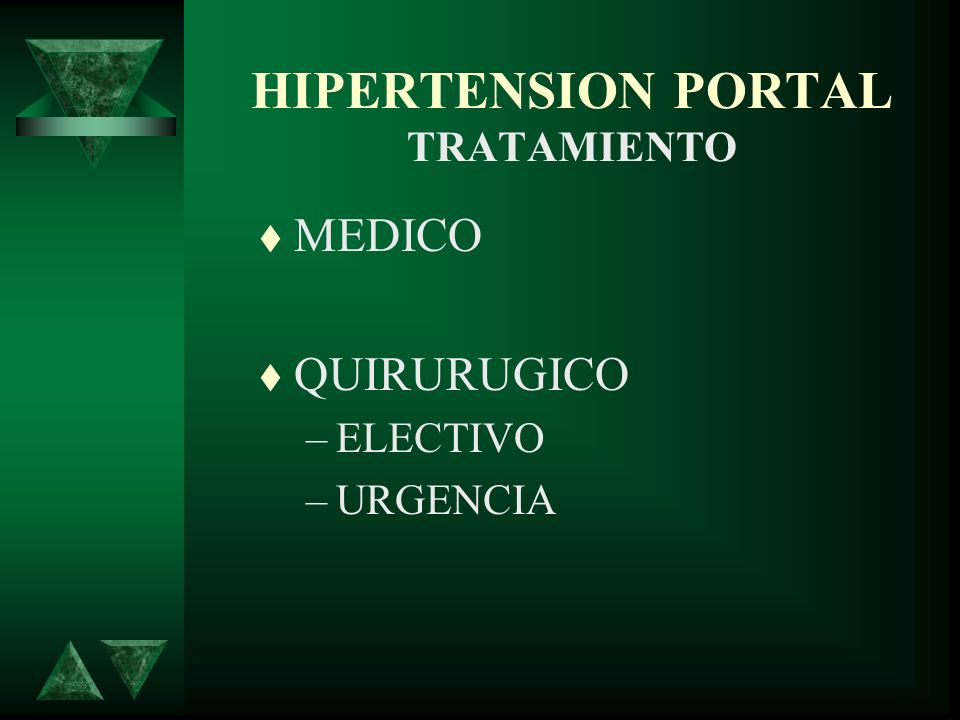 HIPERTENSION PORTAL
TRATAMIENTO

♦ MEDICO

♦ QUIRURUGICO
– ELECTIVO
– URGENCIA